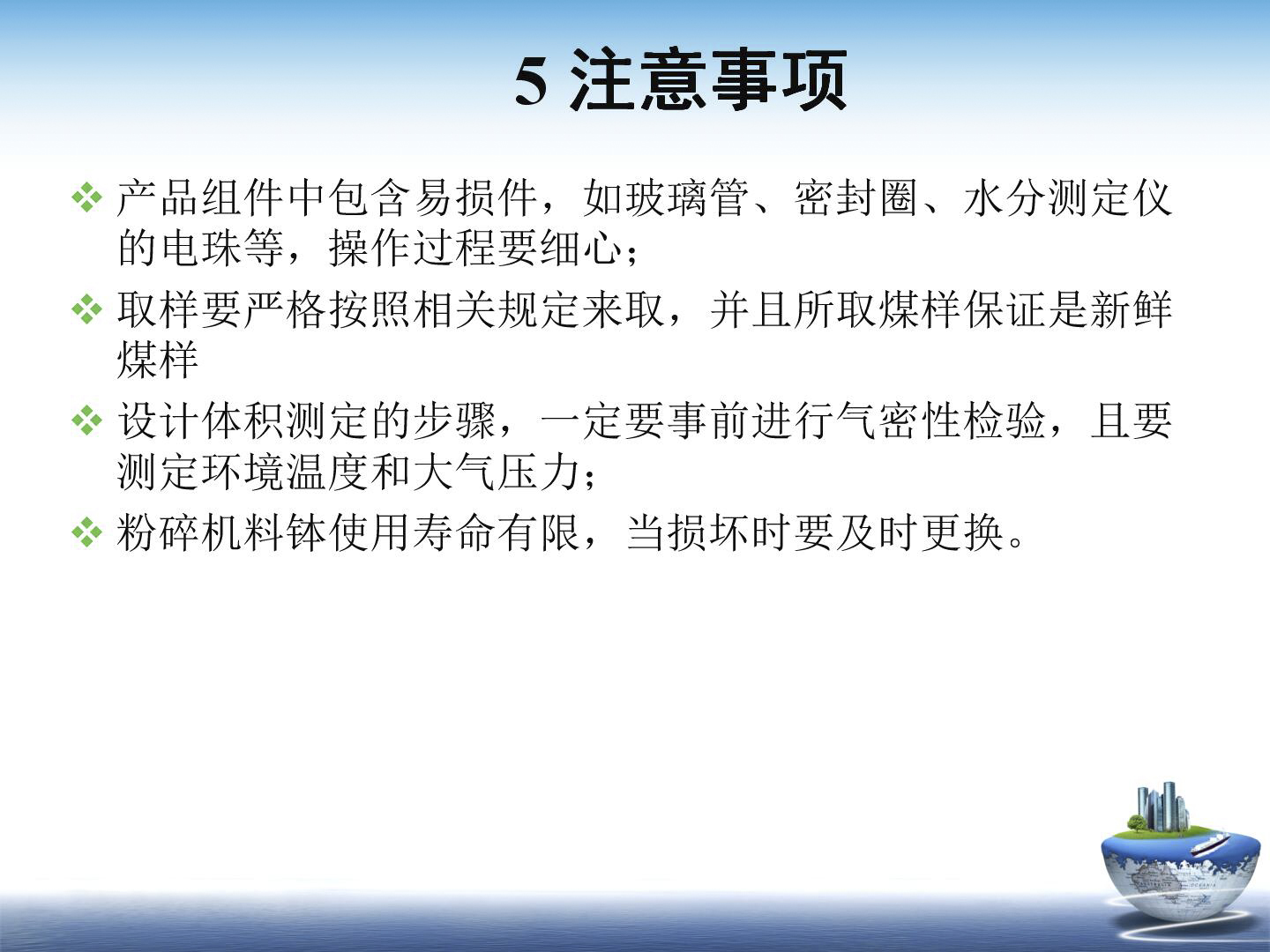 5 注意事项

❖ 产品组件中包含易损件，如玻璃管、密封圈、水分测定仪的电珠等，操作过程要细心；

❖ 取样要严格按照相关规定来取，并且所取煤样保证是新鲜煤样

❖ 设计体积测定的步骤，一定要事前进行气密性检验，且要测定环境温度和大气压力；

❖ 粉碎机料钵使用寿命有限，当损坏时要及时更换。